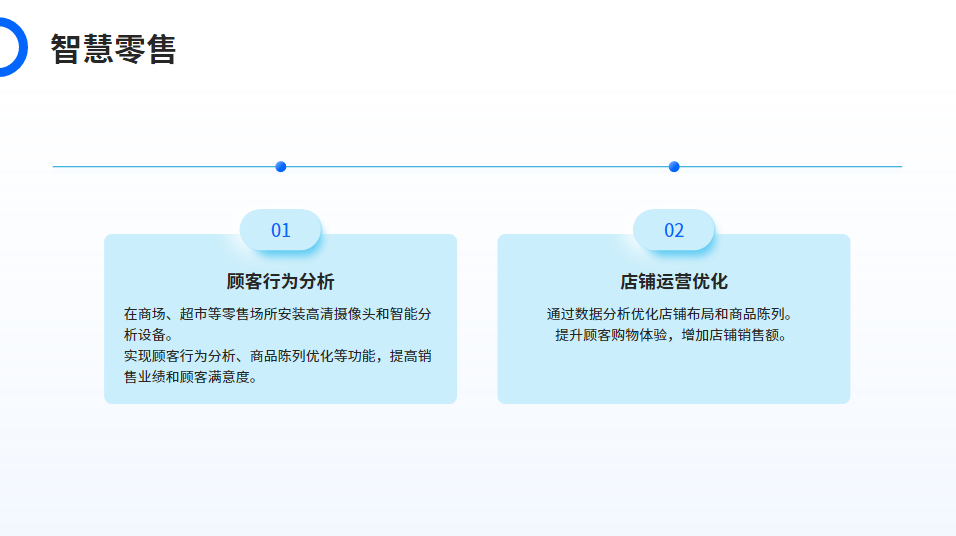 智慧零售

01

顾客行为分析

在商场、超市等零售场所安装高清摄像头和智能分析设备。
实现顾客行为分析、商品陈列优化等功能，提高销售业绩和顾客满意度。

02

店铺运营优化

通过数据分析优化店铺布局和商品陈列。
提升顾客购物体验，增加店铺销售额。